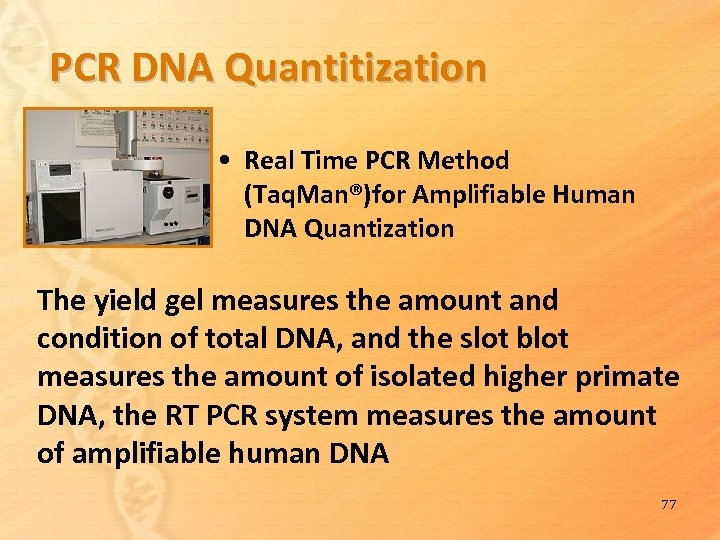 PCR DNA Quantitization

• Real Time PCR Method (TaqMan®)for Amplifiable Human DNA Quantization

The yield gel measures the amount and condition of total DNA, and the slot blot measures the amount of isolated higher primate DNA, the RT PCR system measures the amount of amplifiable human DNA

77